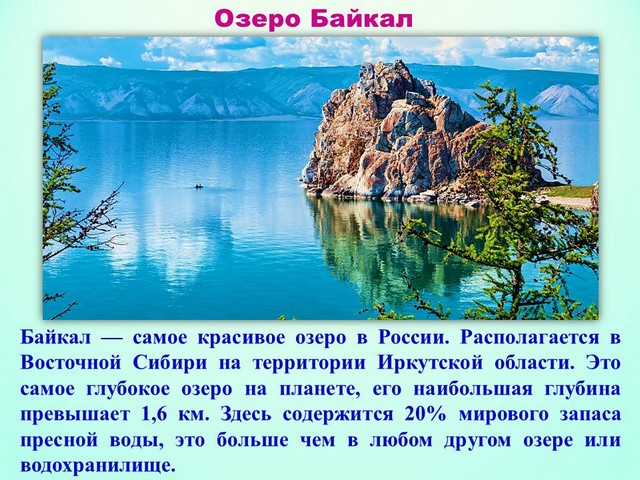 Озеро Байкал

Байкал — самое красивое озеро в России. Располагается в Восточной Сибири на территории Иркутской области. Это самое глубокое озеро на планете, его наибольшая глубина превышает 1,6 км. Здесь содержится 20% мирового запаса пресной воды, это больше чем в любом другом озере или водохранилище.